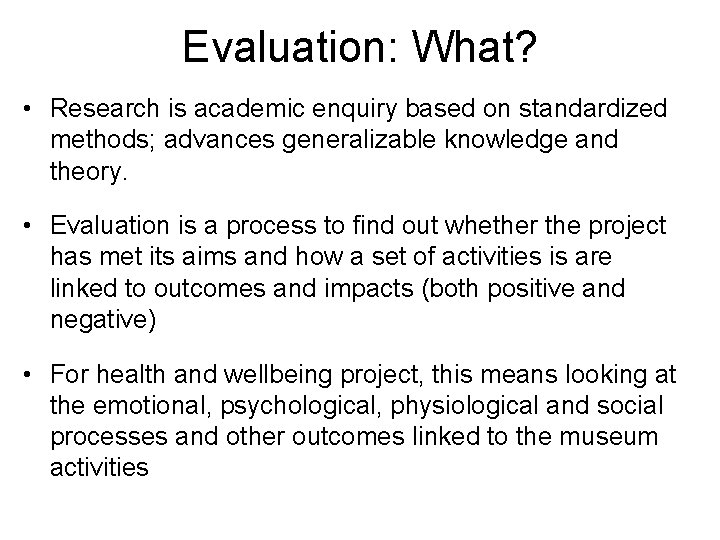 Evaluation: What?

• Research is academic enquiry based on standardized methods; advances generalizable knowledge and theory.

• Evaluation is a process to find out whether the project has met its aims and how a set of activities is are linked to outcomes and impacts (both positive and negative)

• For health and wellbeing project, this means looking at the emotional, psychological, physiological and social processes and other outcomes linked to the museum activities